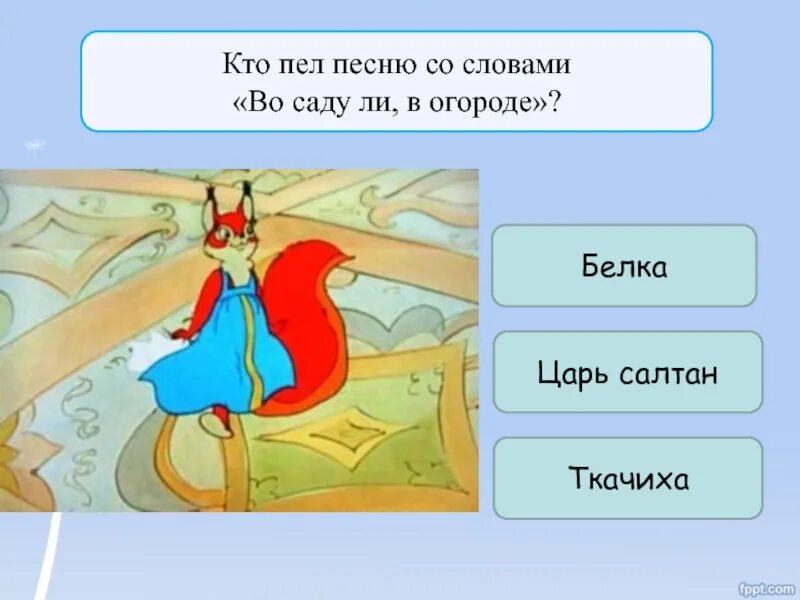 Кто пел песню со словами «Во саду ли, в огороде»?

Белка

Царь салтан

Ткачиха

fppt.com